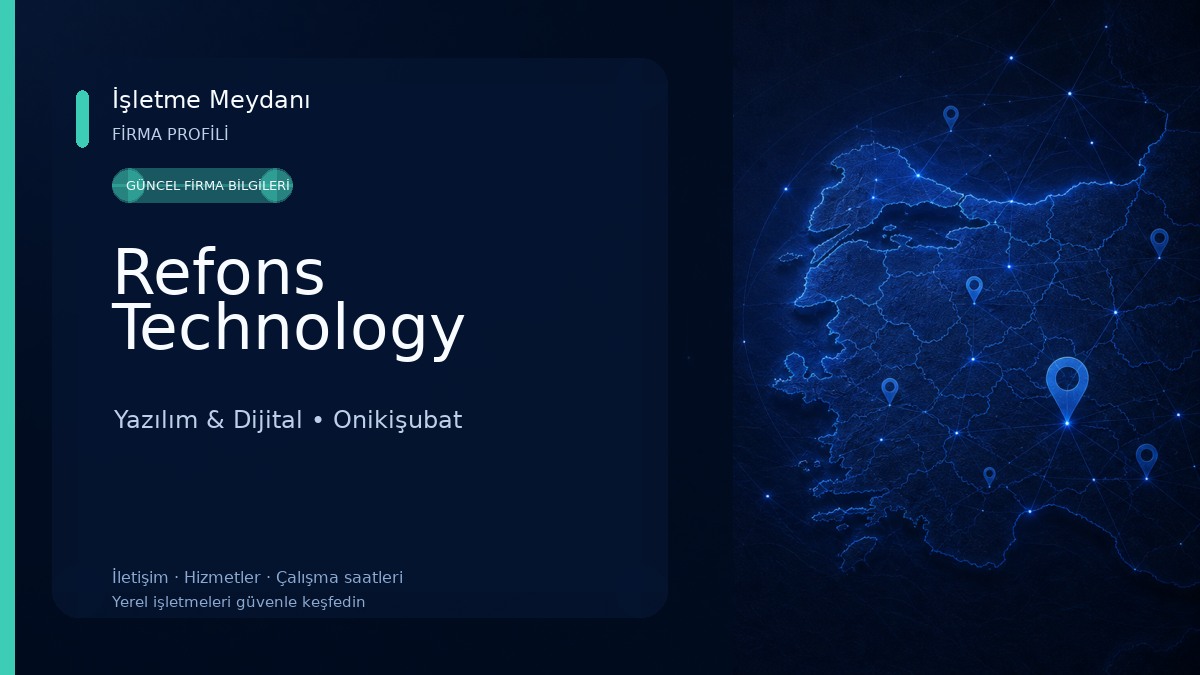 İşletme Meydanı
FİRMA PROFİLİ

GÜNCEL FİRMA BİLGİLERİ

Refons Technology

Yazılım & Dijital • Onikişubat

İletişim · Hizmetler · Çalışma saatleri
Yerel işletmeleri güvenle keşfedin